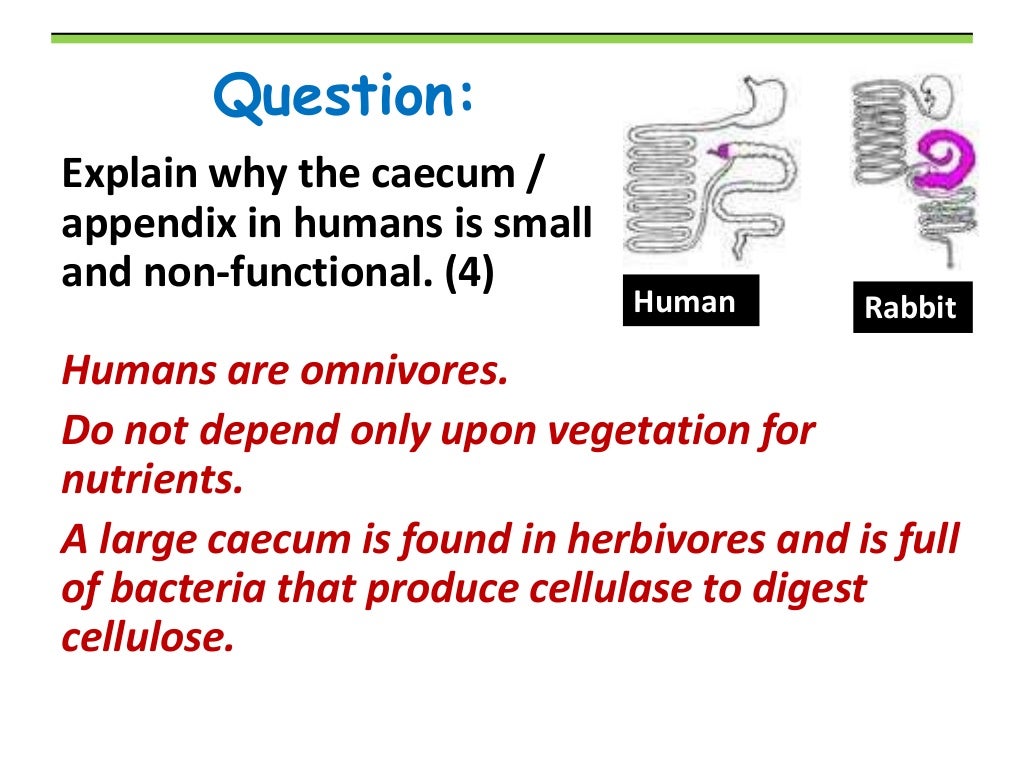 Question:

Explain why the caecum / appendix in humans is small and non-functional. (4)

Human

Rabbit

Humans are omnivores.

Do not depend only upon vegetation for nutrients.

A large caecum is found in herbivores and is full of bacteria that produce cellulase to digest cellulose.